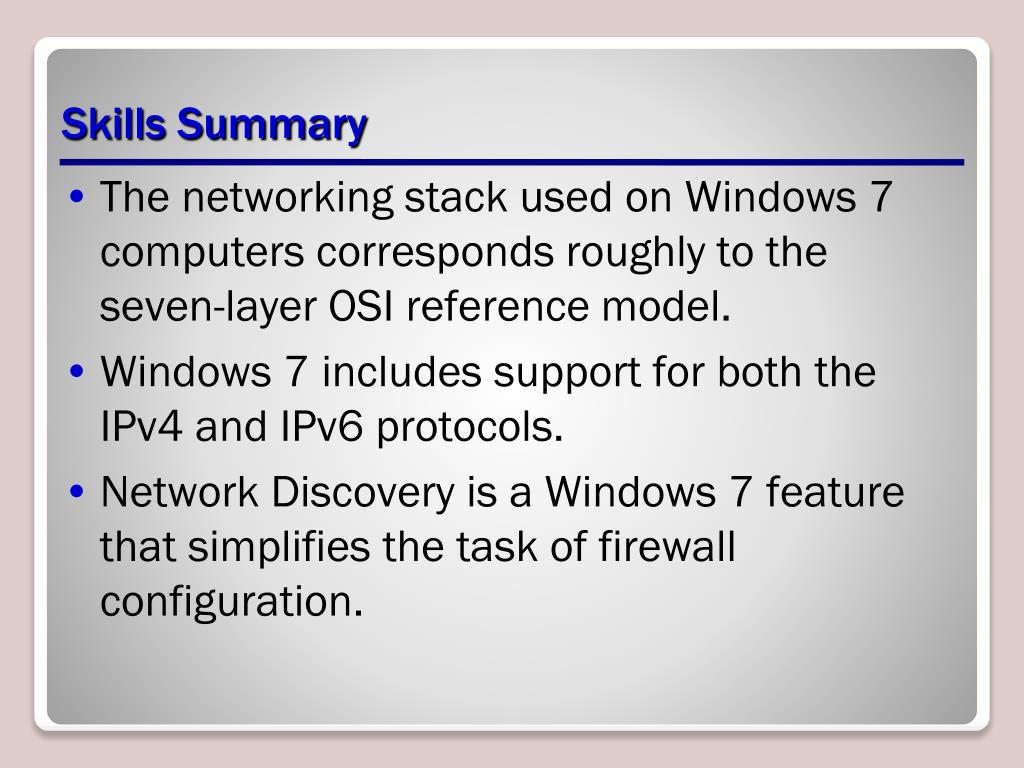 Skills Summary

• The networking stack used on Windows 7 computers corresponds roughly to the seven-layer OSI reference model.

• Windows 7 includes support for both the IPv4 and IPv6 protocols.

• Network Discovery is a Windows 7 feature that simplifies the task of firewall configuration.